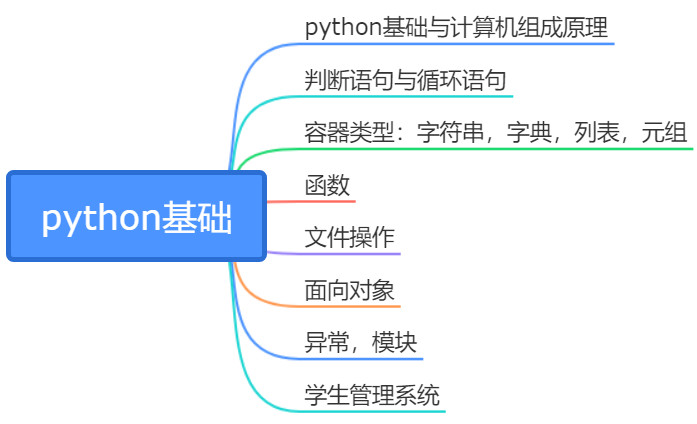 python基础

python基础与计算机组成原理

判断语句与循环语句

容器类型：字符串，字典，列表，元组

函数

文件操作

面向对象

异常，模块

学生管理系统